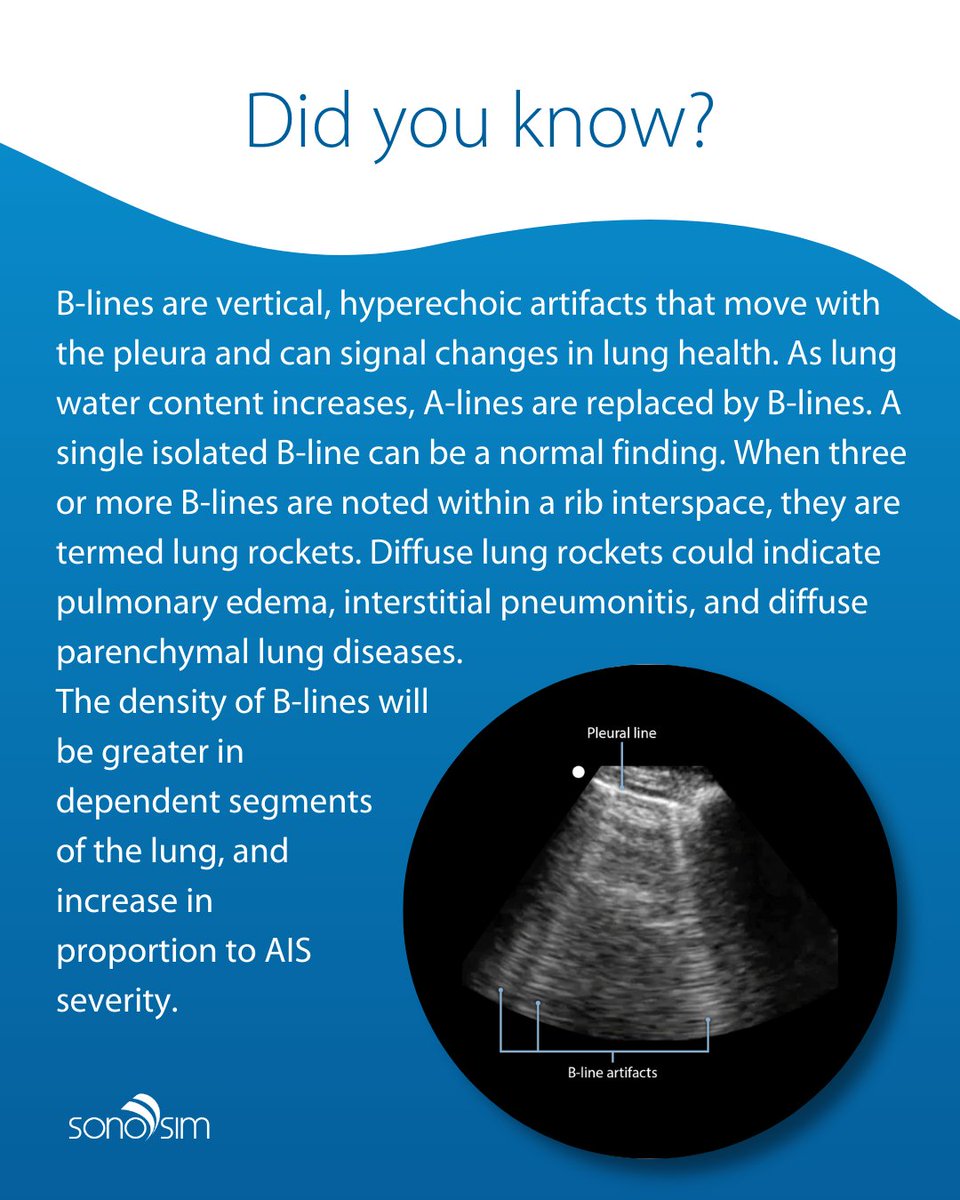 Did you know?

B-lines are vertical, hyperechoic artifacts that move with the pleura and can signal changes in lung health. As lung water content increases, A-lines are replaced by B-lines. A single isolated B-line can be a normal finding. When three or more B-lines are noted within a rib interspace, they are termed lung rockets. Diffuse lung rockets could indicate pulmonary edema, interstitial pneumonitis, and diffuse parenchymal lung diseases.

The density of B-lines will be greater in dependent segments of the lung, and increase in proportion to AIS severity.

Pleural line

B-line artifacts

sonosim